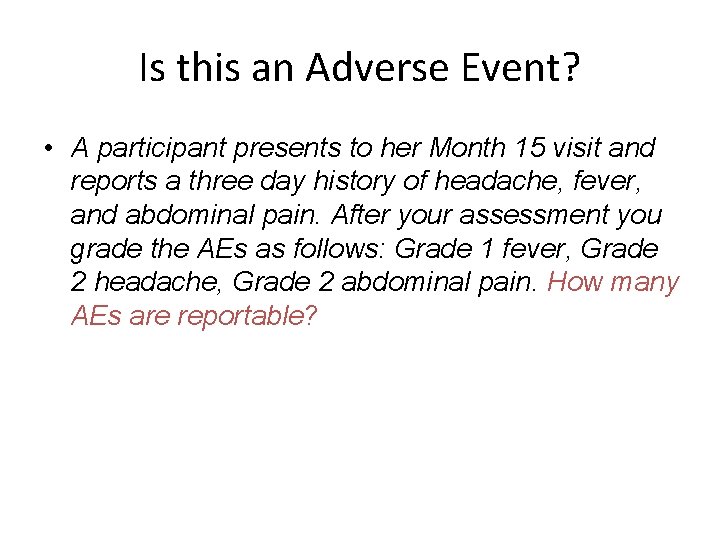 Is this an Adverse Event?

• A participant presents to her Month 15 visit and reports a three day history of headache, fever, and abdominal pain. After your assessment you grade the AEs as follows: Grade 1 fever, Grade 2 headache, Grade 2 abdominal pain. How many AEs are reportable?